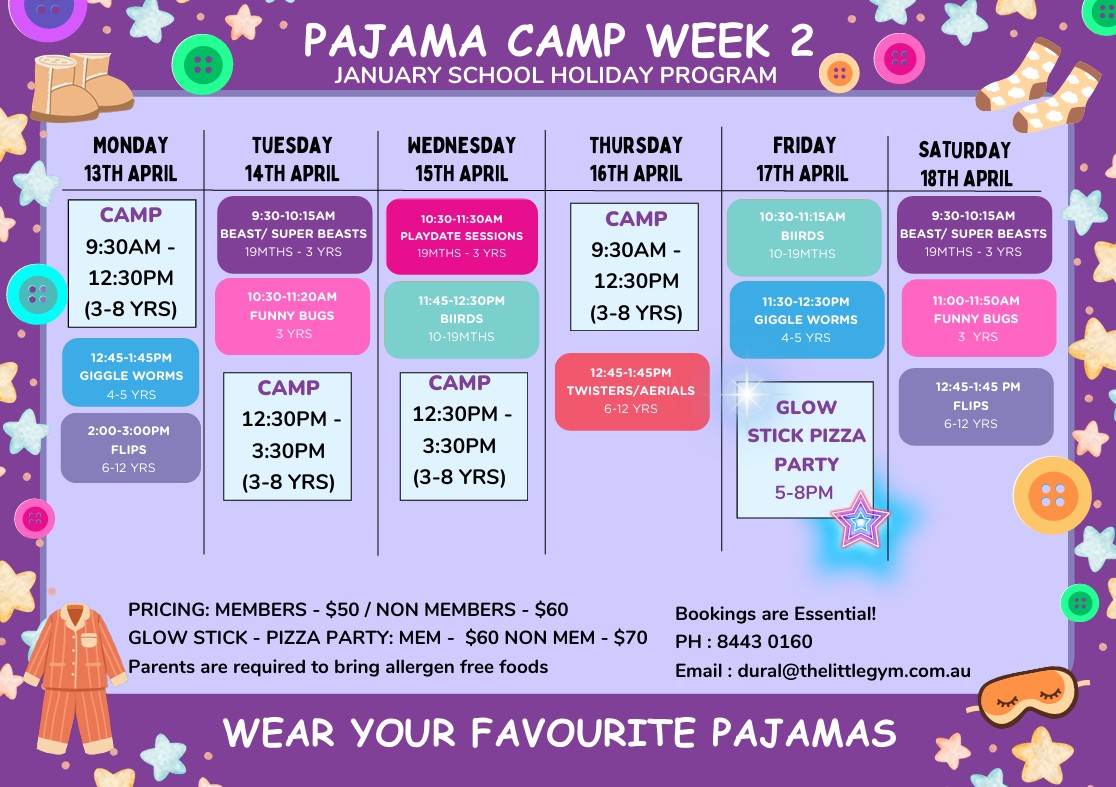 PAJAMA CAMP WEEK 2
JANUARY SCHOOL HOLIDAY PROGRAM

MONDAY 13TH APRIL

CAMP
9:30AM - 12:30PM
(3-8 YRS)

12:45-1:45PM
GIGGLE WORMS
4-5 YRS

2:00-3:00PM
FLIPS
6-12 YRS

TUESDAY 14TH APRIL

9:30-10:15AM
BEAST/ SUPER BEASTS
19MTHS - 3 YRS

10:30-11:20AM
FUNNY BUGS
3 YRS

CAMP
12:30PM - 3:30PM
(3-8 YRS)

WEDNESDAY 15TH APRIL

10:30-11:30AM
PLAYDATE SESSIONS
19MTHS - 3 YRS

11:45-12:30PM
BIIRDS
10-19MTHS

CAMP
12:30PM - 3:30PM
(3-8 YRS)

THURSDAY 16TH APRIL

CAMP
9:30AM - 12:30PM
(3-8 YRS)

12:45-1:45PM
TWISTERS/AERIALS
6-12 YRS

FRIDAY 17TH APRIL

10:30-11:15AM
BIIRDS
10-19MTHS

11:30-12:30PM
GIGGLE WORMS
4-5 YRS

GLOW STICK PIZZA PARTY
5-8PM

SATURDAY 18TH APRIL

9:30-10:15AM
BEAST/ SUPER BEASTS
19MTHS - 3 YRS

11:00-11:50AM
FUNNY BUGS
3 YRS

12:45-1:45 PM
FLIPS
6-12 YRS

PRICING: MEMBERS - $50 / NON MEMBERS - $60
GLOW STICK - PIZZA PARTY: MEM - $60 NON MEM - $70
Parents are required to bring allergen free foods

Bookings are Essential!
PH : 8443 0160
Email : dural@thelittlegym.com.au

WEAR YOUR FAVOURITE PAJAMAS